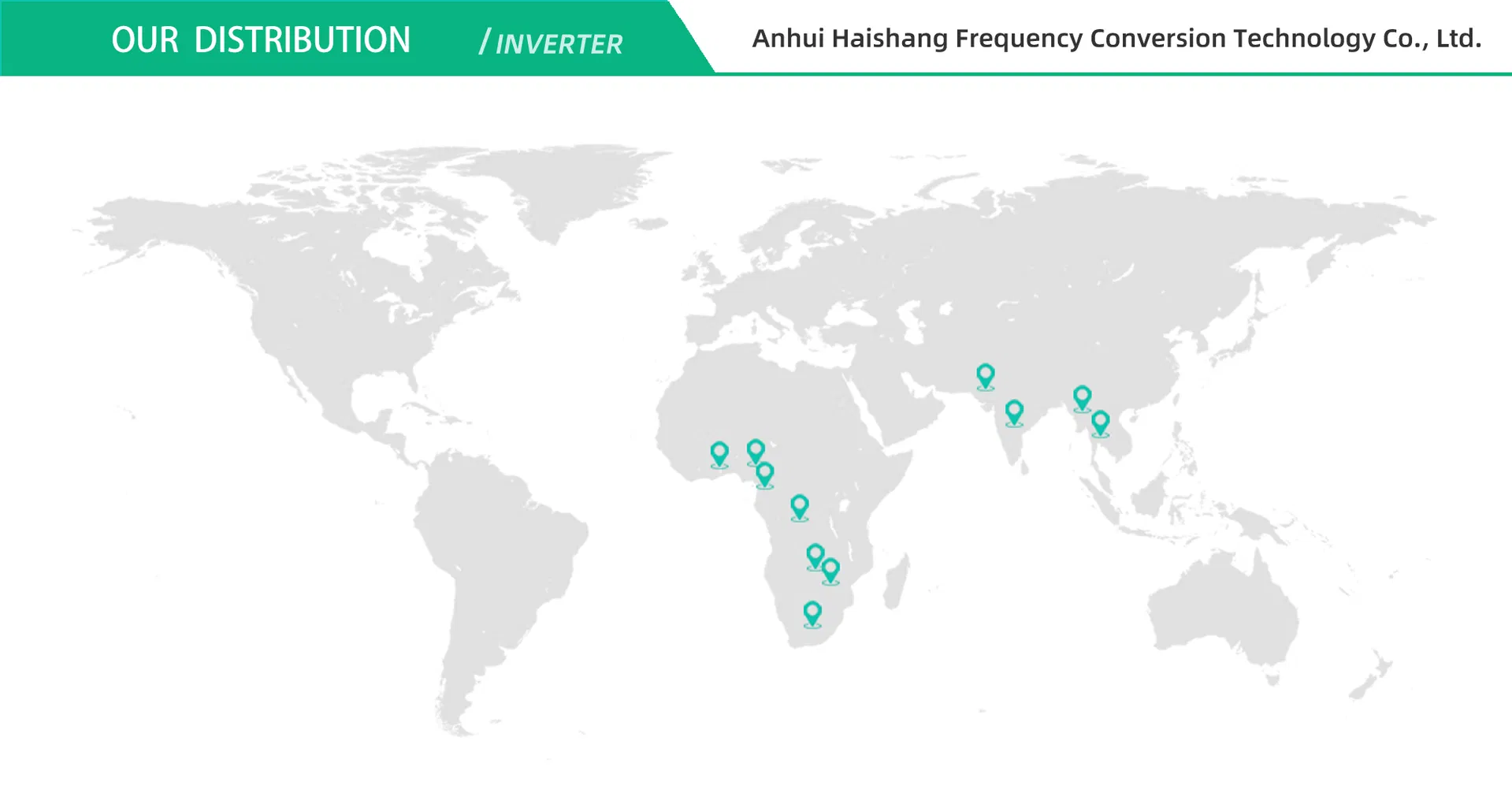 OUR DISTRIBUTION / INVERTER

Anhui Haishang Frequency Conversion Technology Co., Ltd.